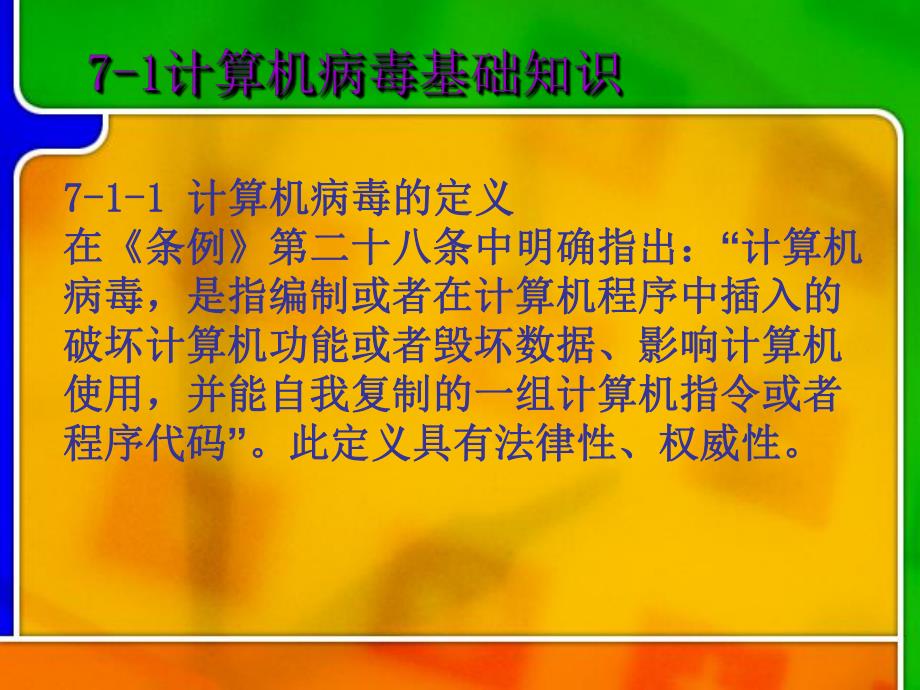 7-1计算机病毒基础知识

7-1-1 计算机病毒的定义
在《条例》第二十八条中明确指出：“计算机病毒，是指编制或者在计算机程序中插入的破坏计算机功能或者毁坏数据、影响计算机使用，并能自我复制的一组计算机指令或者程序代码”。此定义具有法律性、权威性。